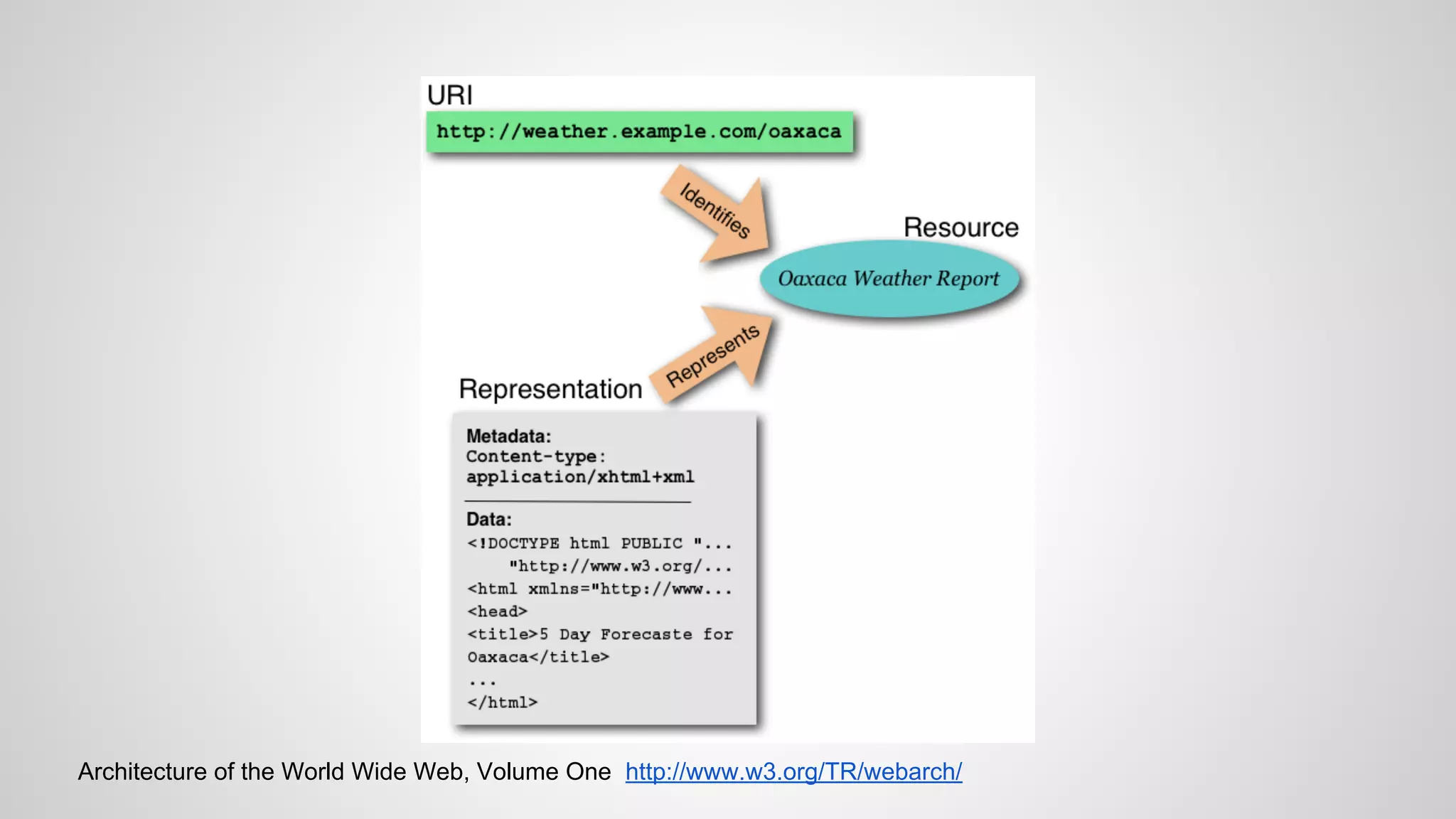 URI

http://weather.example.com/oaxaca

Identifies

Resource

Oaxaca Weather Report

Represents

Representation

Metadata:
Content-type:
application/xhtml+xml

Data:
<!DOCTYPE html PUBLIC "...
"http://www.w3.org/...
<html xmlns="http://www...
<head>
<title>5 Day Forecaste for Oaxaca</title>
...
</html>

Architecture of the World Wide Web, Volume One http://www.w3.org/TR/webarch/